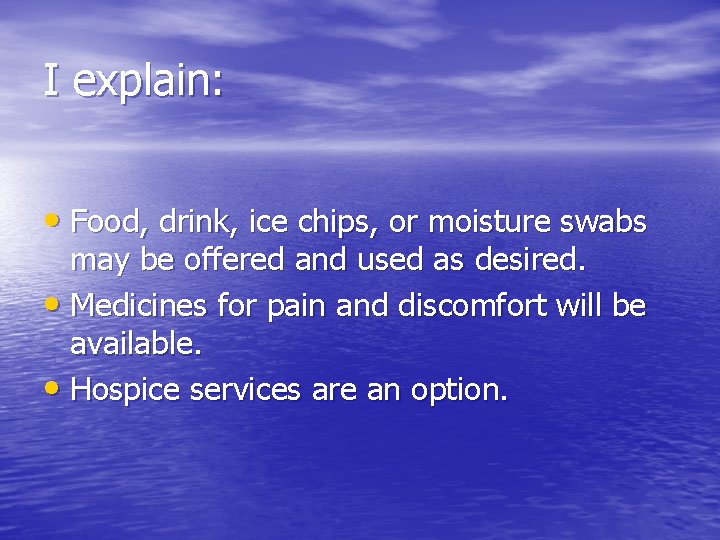 I explain:

• Food, drink, ice chips, or moisture swabs may be offered and used as desired.
• Medicines for pain and discomfort will be available.
• Hospice services are an option.